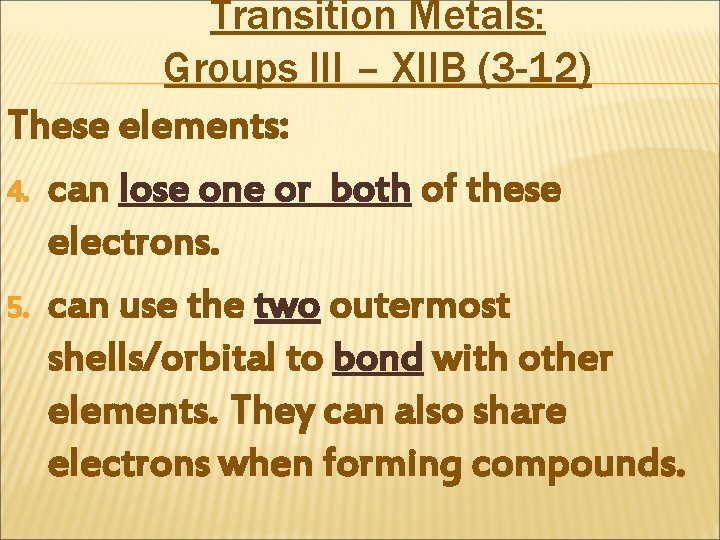 Transition Metals:
Groups III – XIIB (3-12)

These elements:

4. can lose one or both of these electrons.

5. can use the two outermost shells/orbital to bond with other elements. They can also share electrons when forming compounds.